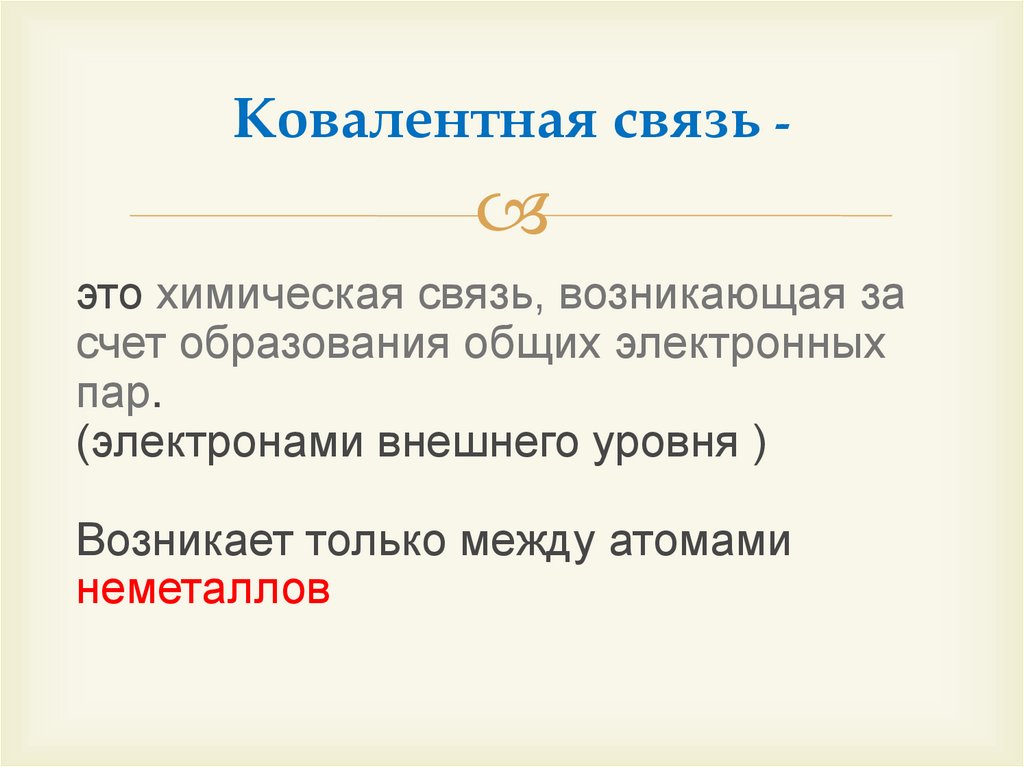 Ковалентная связь -

это химическая связь, возникающая за счет образования общих электронных пар.
(электронами внешнего уровня )

Возникает только между атомами неметаллов